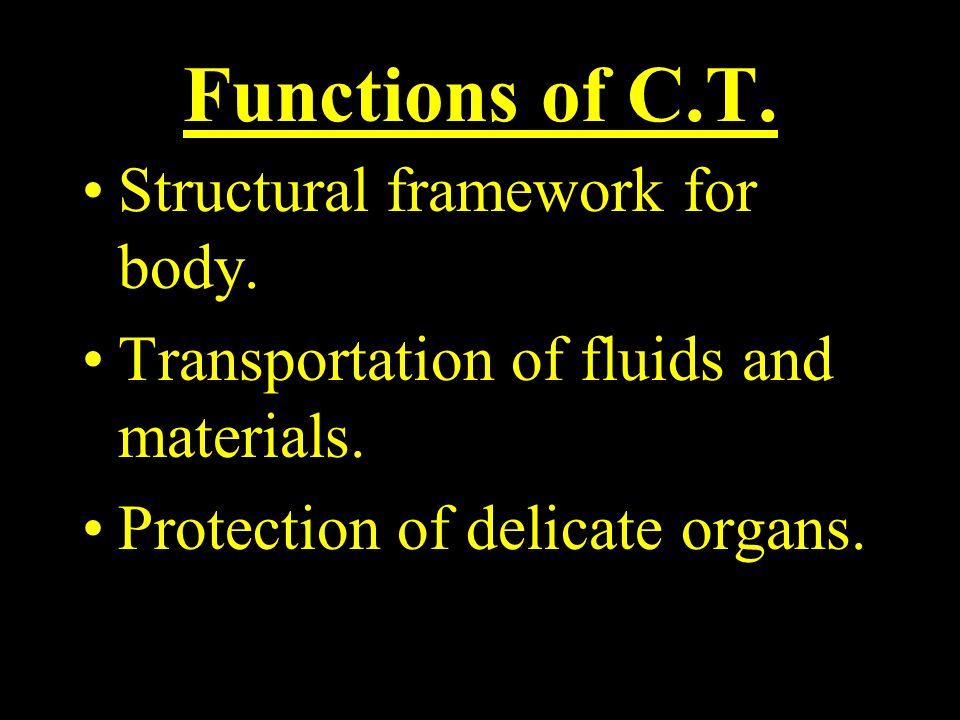 Functions of C.T.

• Structural framework for body.

• Transportation of fluids and materials.

• Protection of delicate organs.